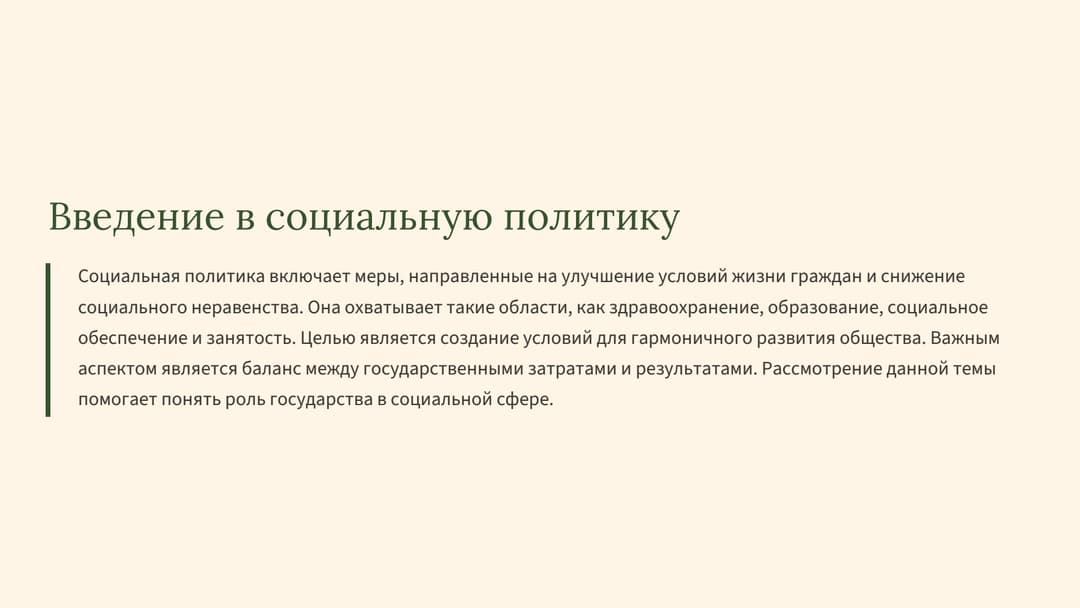 Введение в социальную политику

Социальная политика включает меры, направленные на улучшение условий жизни граждан и снижение социального неравенства. Она охватывает такие области, как здравоохранение, образование, социальное обеспечение и занятость. Целью является создание условий для гармоничного развития общества. Важным аспектом является баланс между государственными затратами и результатами. Рассмотрение данной темы помогает понять роль государства в социальной сфере.